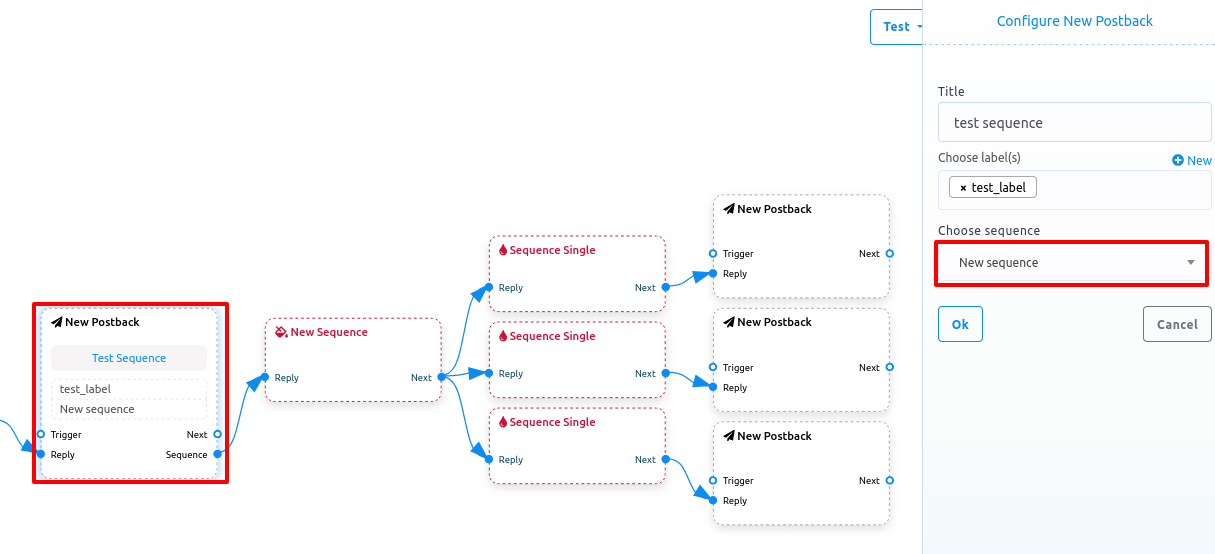 Test

Configure New Postback

Title

test sequence

Choose label(s)

New

× test_label

Choose sequence

New sequence

Ok

Cancel

New Postback

Test Sequence

test_label

New sequence

Trigger

Next

Reply

Sequence

New Sequence

Reply

Next

Sequence Single

Reply

Next

Sequence Single

Reply

Next

Sequence Single

Reply

Next

New Postback

Trigger

Next

Reply

New Postback

Trigger

Next

Reply

New Postback

Trigger

Next

Reply